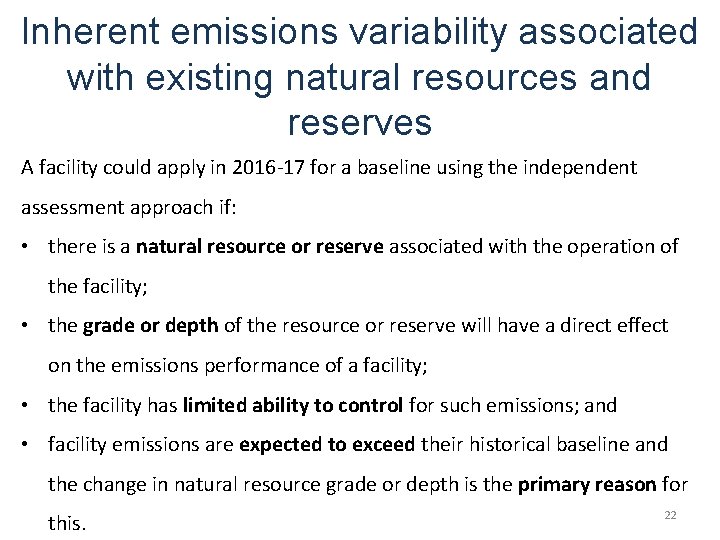 Inherent emissions variability associated with existing natural resources and reserves

A facility could apply in 2016-17 for a baseline using the independent assessment approach if:

• there is a natural resource or reserve associated with the operation of the facility;
• the grade or depth of the resource or reserve will have a direct effect on the emissions performance of a facility;
• the facility has limited ability to control for such emissions; and
• facility emissions are expected to exceed their historical baseline and the change in natural resource grade or depth is the primary reason for this.

22